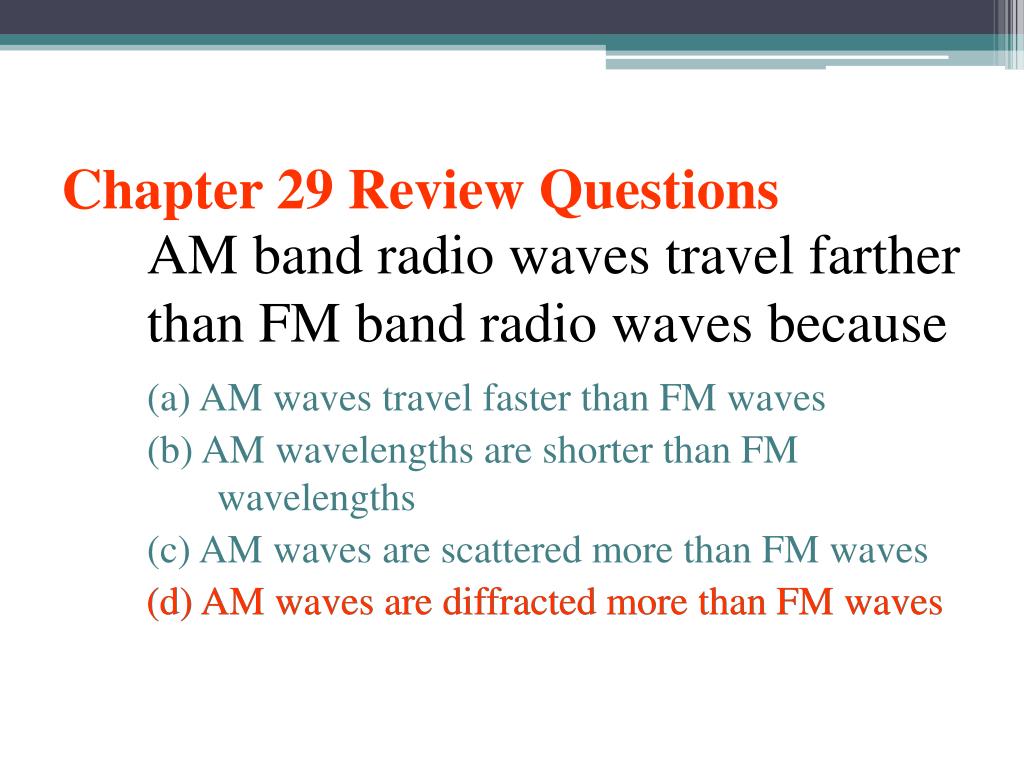 Chapter 29 Review Questions

AM band radio waves travel farther than FM band radio waves because

(a) AM waves travel faster than FM waves

(b) AM wavelengths are shorter than FM wavelengths

(c) AM waves are scattered more than FM waves

(d) AM waves are diffracted more than FM waves